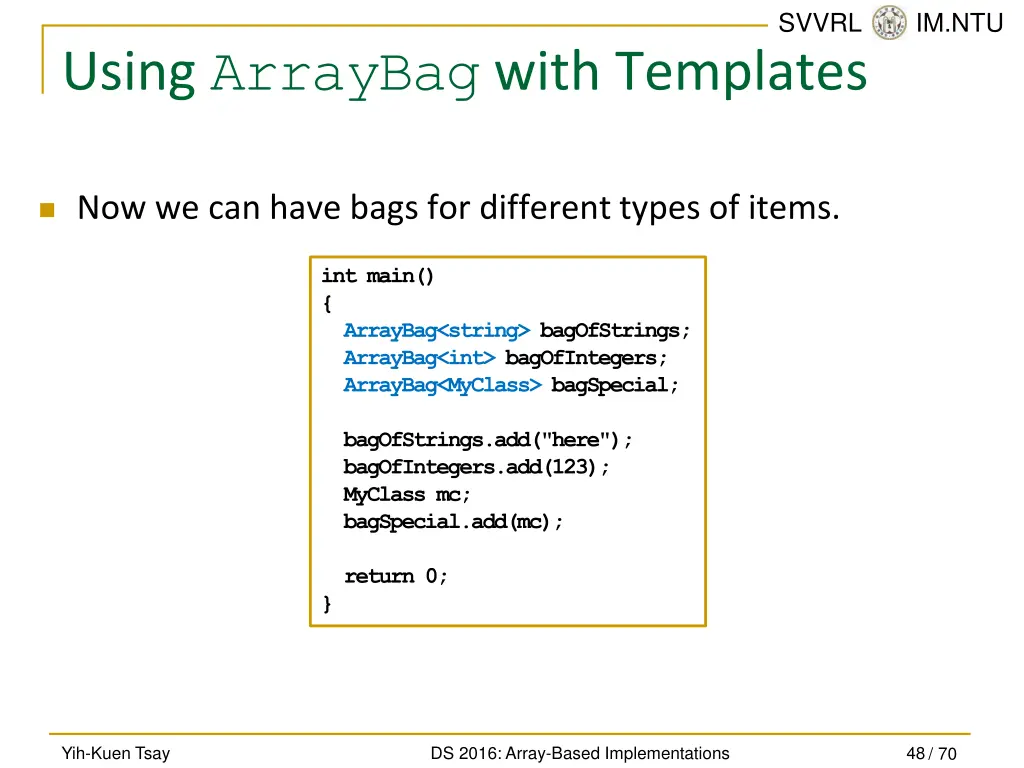 SVVRL IM.NTU

Using ArrayBag with Templates

Now we can have bags for different types of items.

int main()
{
  ArrayBag<string> bagOfStrings;
  ArrayBag<int> bagOfIntegers;
  ArrayBag<MyClass> bagSpecial;

  bagOfStrings.add("here");
  bagOfIntegers.add(123);
  MyClass mc;
  bagSpecial.add(mc);

  return 0;
}

Yih-Kuen Tsay DS 2016: Array-Based Implementations 48 / 70